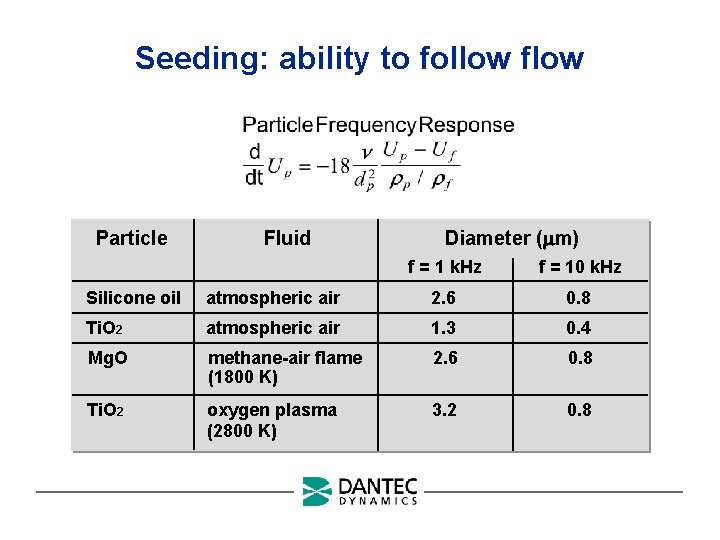 Seeding: ability to follow flow

Particle Frequency Response

$\frac{d}{dt}U_p = -18\frac{\nu}{d_p^2}\frac{U_p - U_f}{\rho_p / \rho_f}$

| Particle | Fluid | Diameter (µm) f = 1 kHz | Diameter (µm) f = 10 kHz |
|---|---|---|---|
| Silicone oil | atmospheric air | 2.6 | 0.8 |
| $TiO_2$ | atmospheric air | 1.3 | 0.4 |
| MgO | methane-air flame (1800 K) | 2.6 | 0.8 |
| $TiO_2$ | oxygen plasma (2800 K) | 3.2 | 0.8 |

DANTEC DYNAMICS